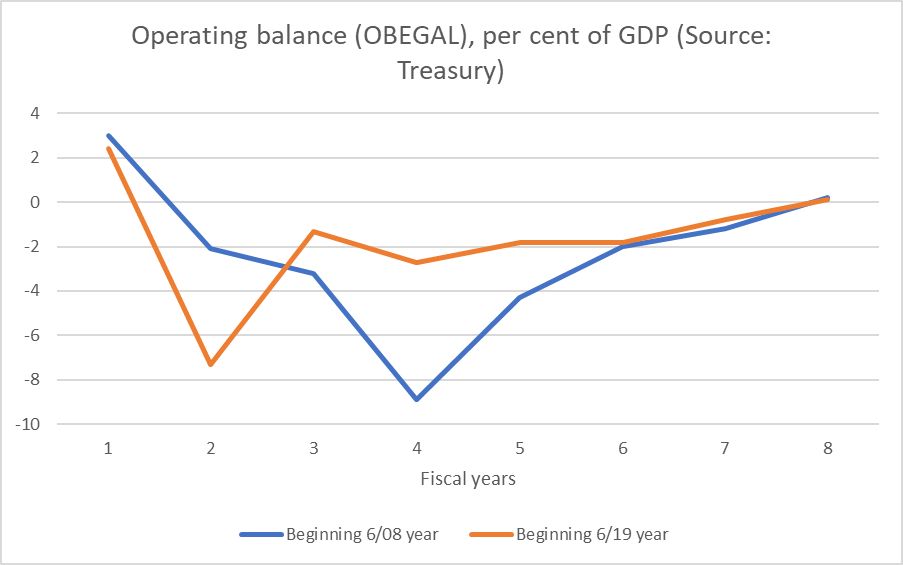 Operating balance (OBEGAL), per cent of GDP (Source: Treasury)

4
2
0
-2
-4
-6
-8
-10

1 2 3 4 5 6 7 8

Fiscal years

Beginning 6/08 year
Beginning 6/19 year